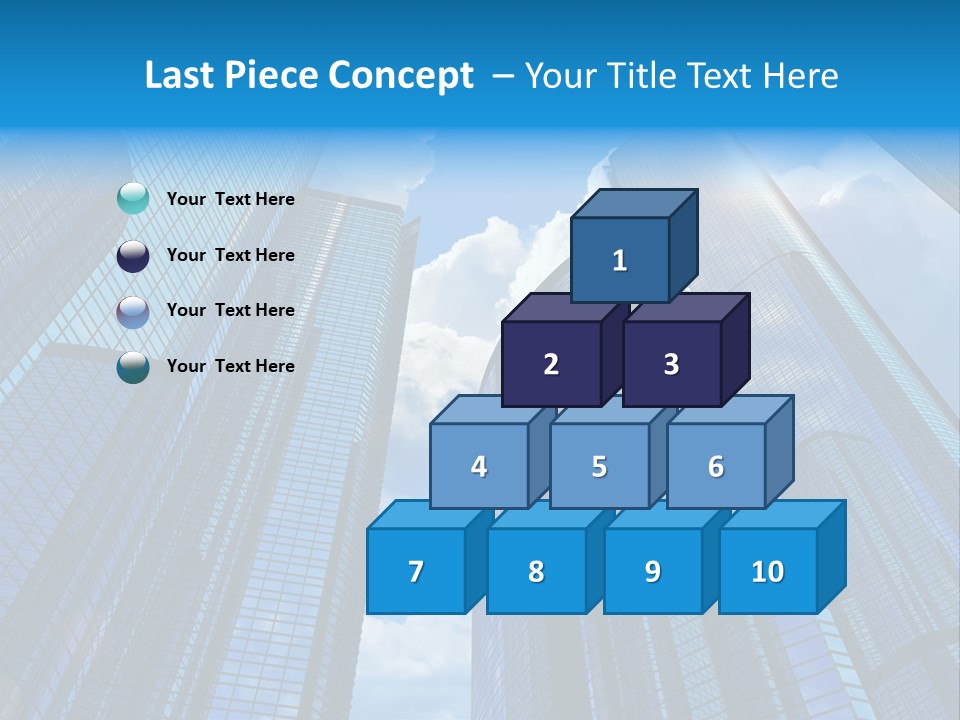 Last Piece Concept – Your Title Text Here

Your Text Here

Your Text Here

Your Text Here

Your Text Here

1

2

3

4

5

6

7

8

9

10